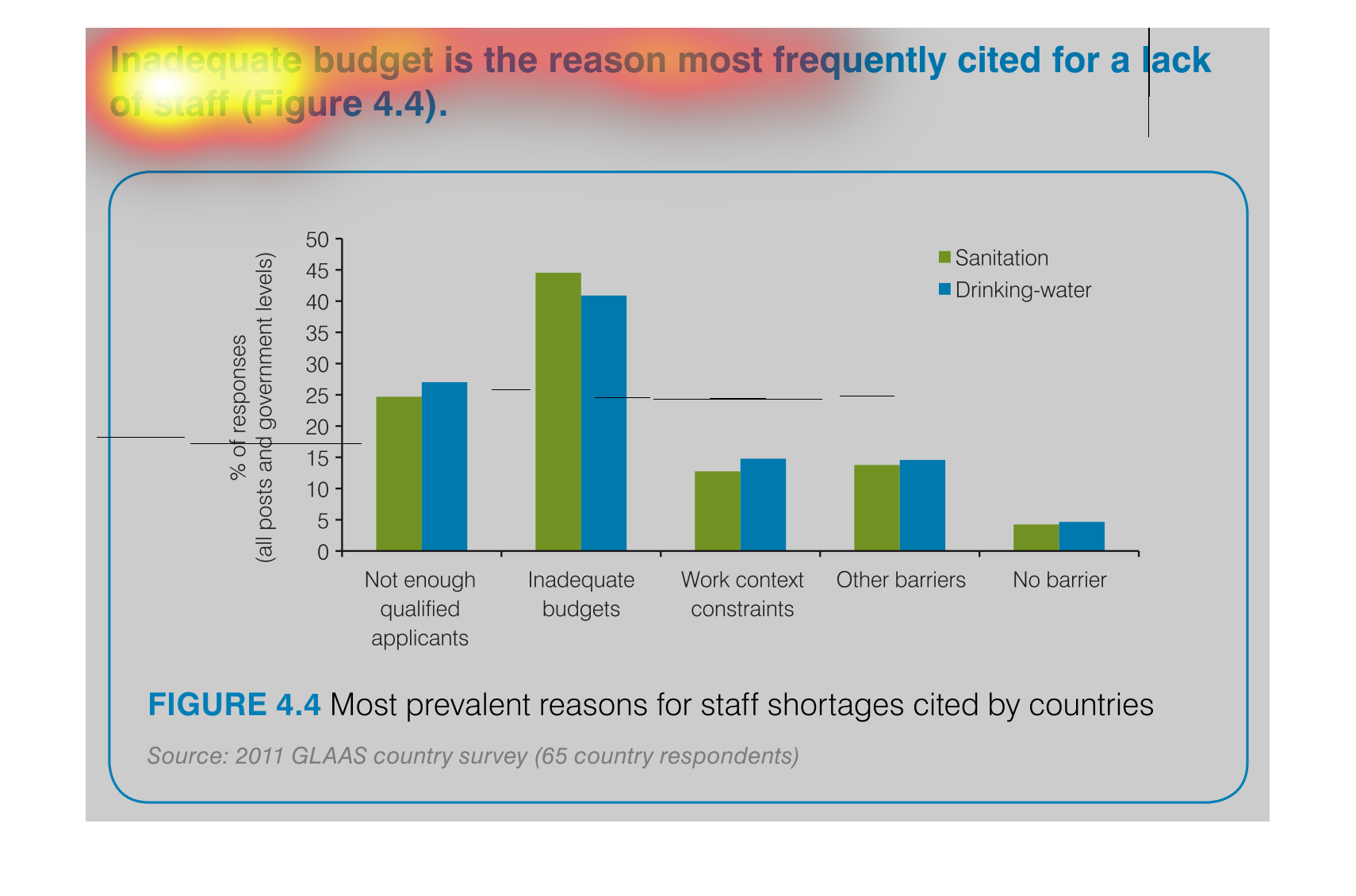 Inadequate budget is the reason most frequently cited for a lack of staff (Figure 4.4).

% of responses
(all posts and government levels)

50
45
40
35
30
25
20
15
10
5
0

Sanitation
Drinking-water

Not enough qualified applicants
Inadequate budgets
Work context constraints
Other barriers
No barrier

FIGURE 4.4 Most prevalent reasons for staff shortages cited by countries

Source: 2011 GLAAS country survey (65 country respondents)